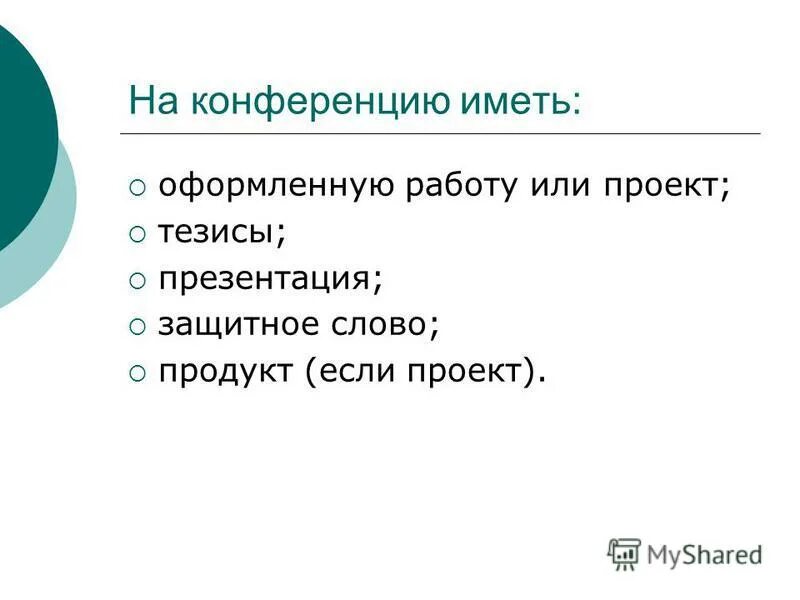 На конференцию иметь:

○ оформленную работу или проект;
○ тезисы;
○ презентация;
○ защитное слово;
○ продукт (если проект).

MyShared